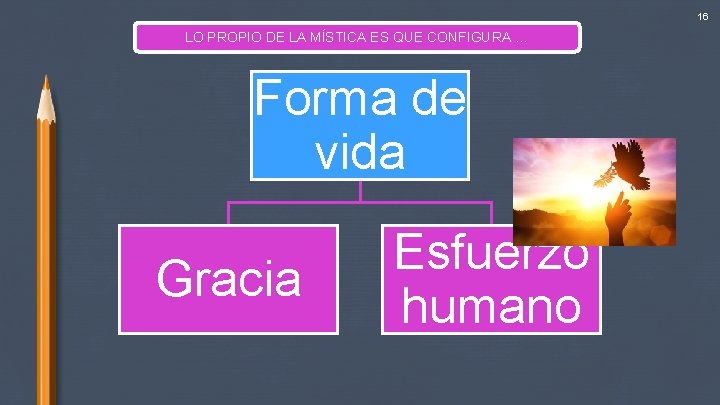 16

LO PROPIO DE LA MÍSTICA ES QUE CONFIGURA …

Forma de vida

Gracia

Esfuerzo humano